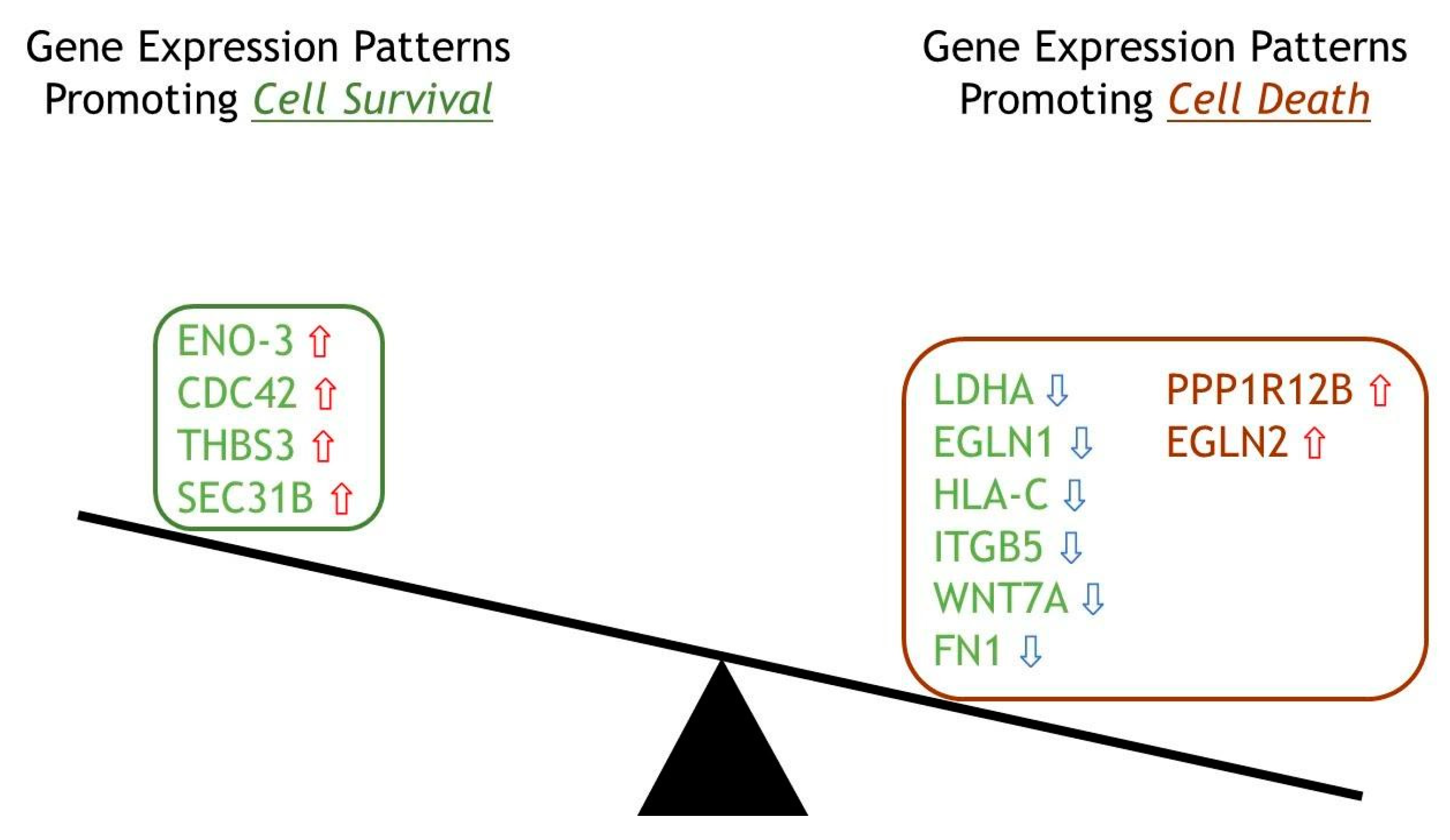 Gene Expression Patterns Promoting Cell Survival

Gene Expression Patterns Promoting Cell Death

ENO-3 ⇧
CDC42 ⇧
THBS3 ⇧
SEC31B ⇧

LDHA ⇩
EGLN1 ⇩
HLA-C ⇩
ITGB5 ⇩
WNT7A ⇩
FN1 ⇩

PPP1R12B ⇧
EGLN2 ⇧